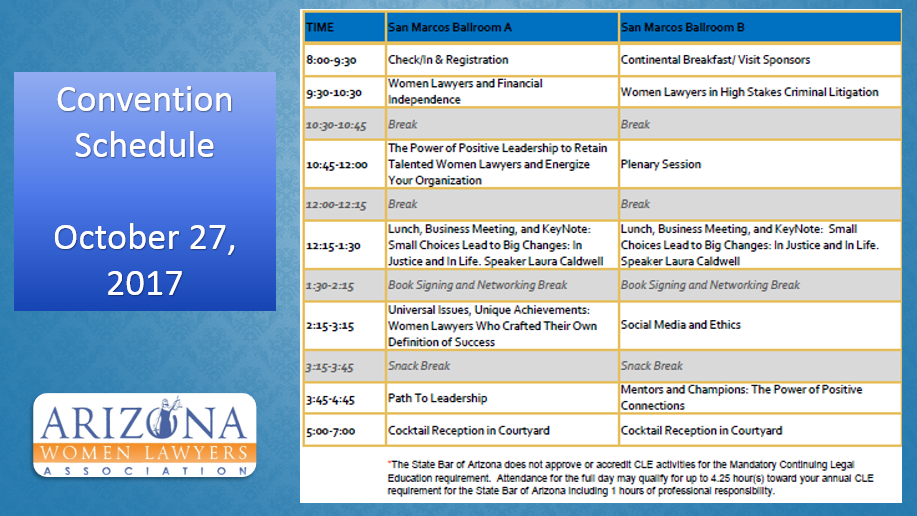 Convention Schedule

October 27, 2017

ARIZONA
WOMEN LAWYERS
ASSOCIATION

| TIME | San Marcos Ballroom A | San Marcos Ballroom B |
|---|---|---|
| 8:00-9:30 | Check/In & Registration | Continental Breakfast/ Visit Sponsors |
| 9:30-10:30 | Women Lawyers and Financial Independence | Women Lawyers in High Stakes Criminal Litigation |
| 10:30-10:45 | Break | Break |
| 10:45-12:00 | The Power of Positive Leadership to Retain Talented Women Lawyers and Energize Your Organization | Plenary Session |
| 12:00-12:15 | Break | Break |
| 12:15-1:30 | Lunch, Business Meeting, and KeyNote: Small Choices Lead to Big Changes: In Justice and In Life. Speaker Laura Caldwell | Lunch, Business Meeting, and KeyNote: Small Choices Lead to Big Changes: In Justice and In Life. Speaker Laura Caldwell |
| 1:30-2:15 | Book Signing and Networking Break | Book Signing and Networking Break |
| 2:15-3:15 | Universal Issues, Unique Achievements: Women Lawyers Who Crafted Their Own Definition of Success | Social Media and Ethics |
| 3:15-3:45 | Snack Break | Snack Break |
| 3:45-4:45 | Path To Leadership | Mentors and Champions: The Power of Positive Connections |
| 5:00-7:00 | Cocktail Reception in Courtyard | Cocktail Reception in Courtyard |

*The State Bar of Arizona does not approve or accredit CLE activities for the Mandatory Continuing Legal Education requirement. Attendance for the full day may qualify for up to 4.25 hour(s) toward your annual CLE requirement for the State Bar of Arizona including 1 hours of professional responsibility.